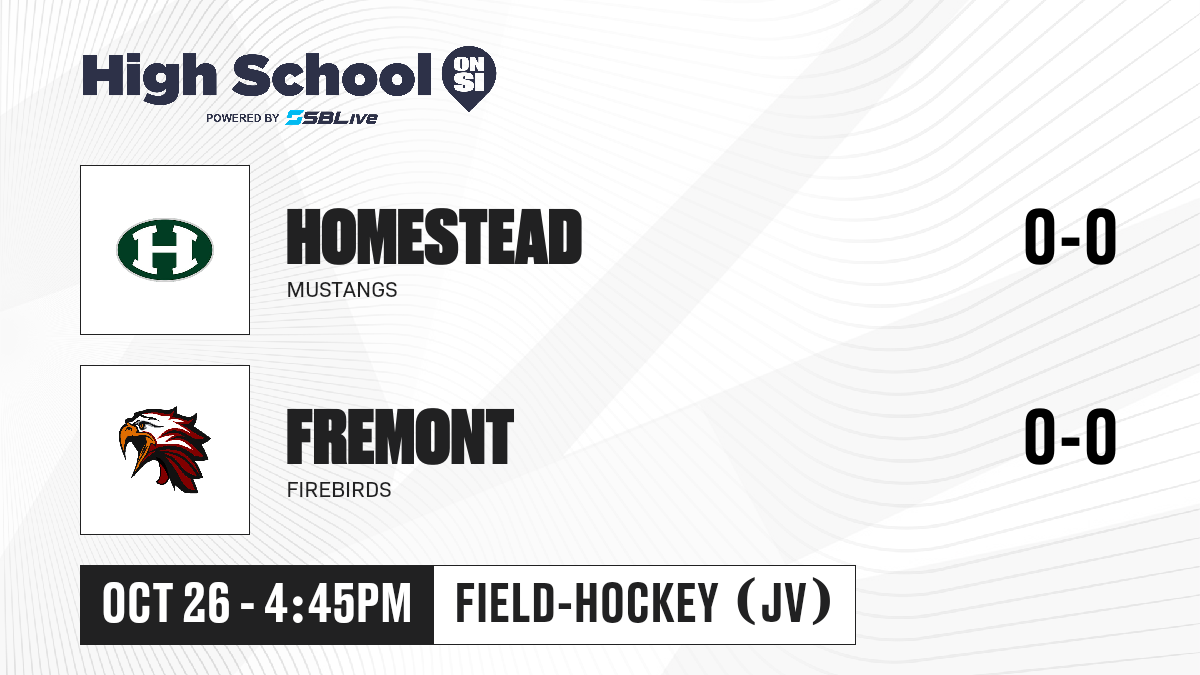 High School ON SI
POWERED BY SBLive

H

HOMESTEAD
MUSTANGS

0-0

FREMONT
FIREBIRDS

0-0

OCT 26 - 4:45PM

FIELD-HOCKEY (JV)